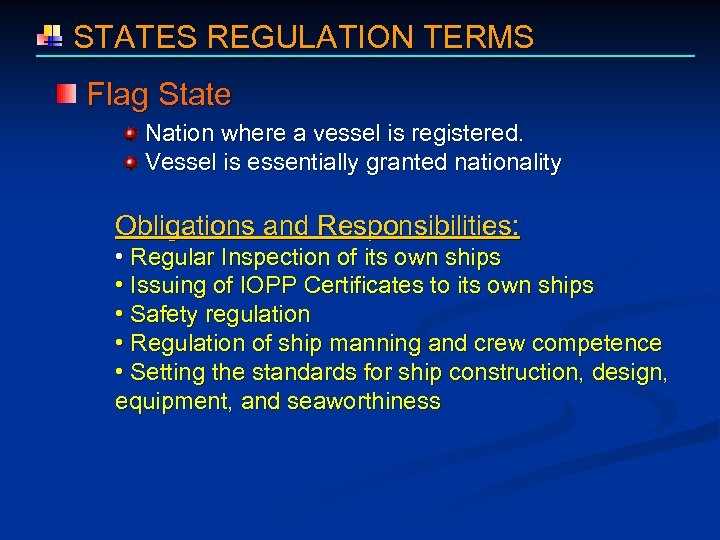 STATES REGULATION TERMS

Flag State

Nation where a vessel is registered.
Vessel is essentially granted nationality

Obligations and Responsibilities:
• Regular Inspection of its own ships
• Issuing of IOPP Certificates to its own ships
• Safety regulation
• Regulation of ship manning and crew competence
• Setting the standards for ship construction, design, equipment, and seaworthiness